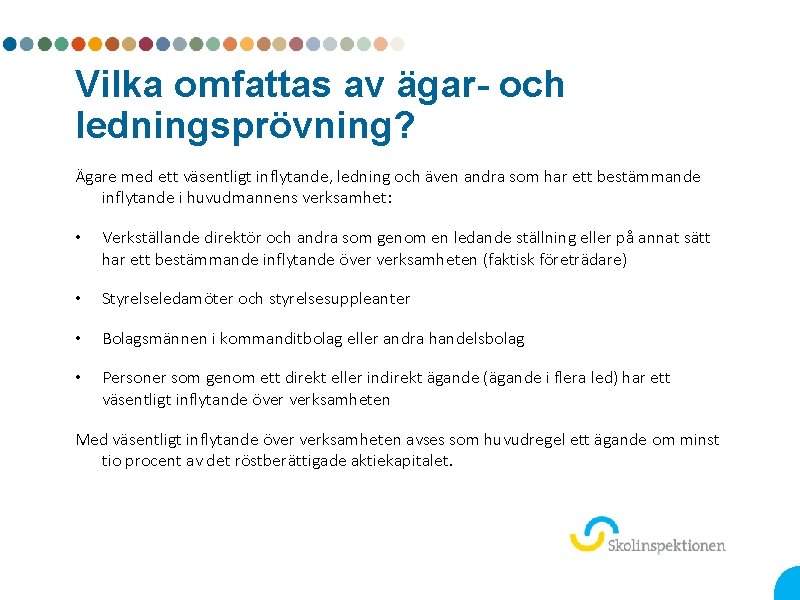 Vilka omfattas av ägar- och ledningsprövning?

Ägare med ett väsentligt inflytande, ledning och även andra som har ett bestämmande inflytande i huvudmannens verksamhet:

• Verkställande direktör och andra som genom en ledande ställning eller på annat sätt har ett bestämmande inflytande över verksamheten (faktisk företrädare)

• Styrelseledamöter och styrelsesuppleanter

• Bolagsmännen i kommanditbolag eller andra handelsbolag

• Personer som genom ett direkt eller indirekt ägande (ägande i flera led) har ett väsentligt inflytande över verksamheten

Med väsentligt inflytande över verksamheten avses som huvudregel ett ägande om minst tio procent av det röstberättigade aktiekapitalet.

Skolinspektionen